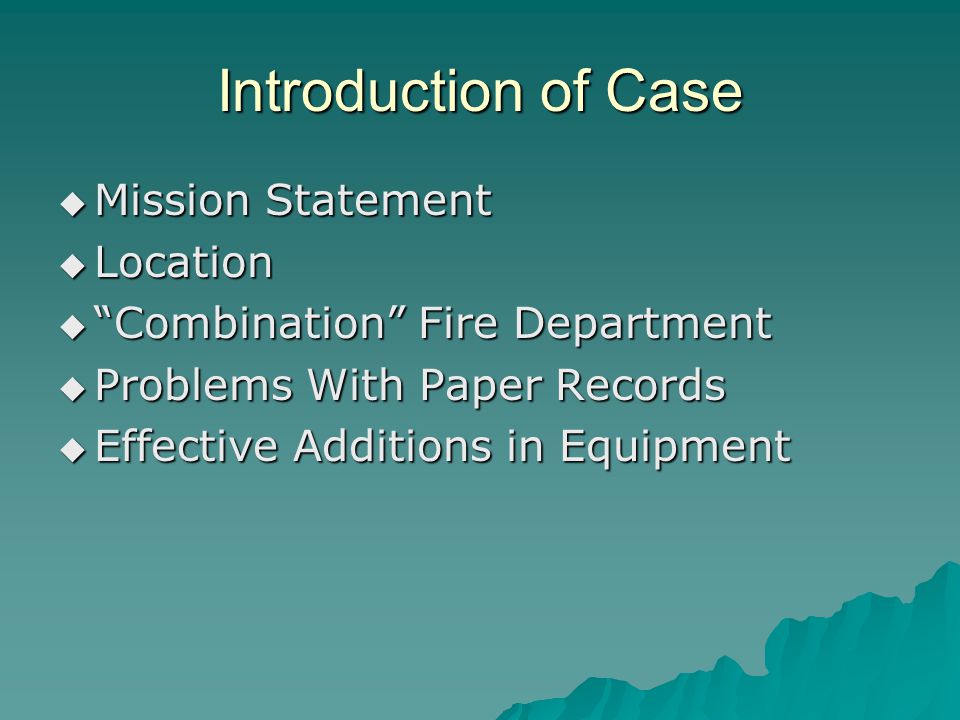 Introduction of Case

◆ Mission Statement
◆ Location
◆ “Combination” Fire Department
◆ Problems With Paper Records
◆ Effective Additions in Equipment